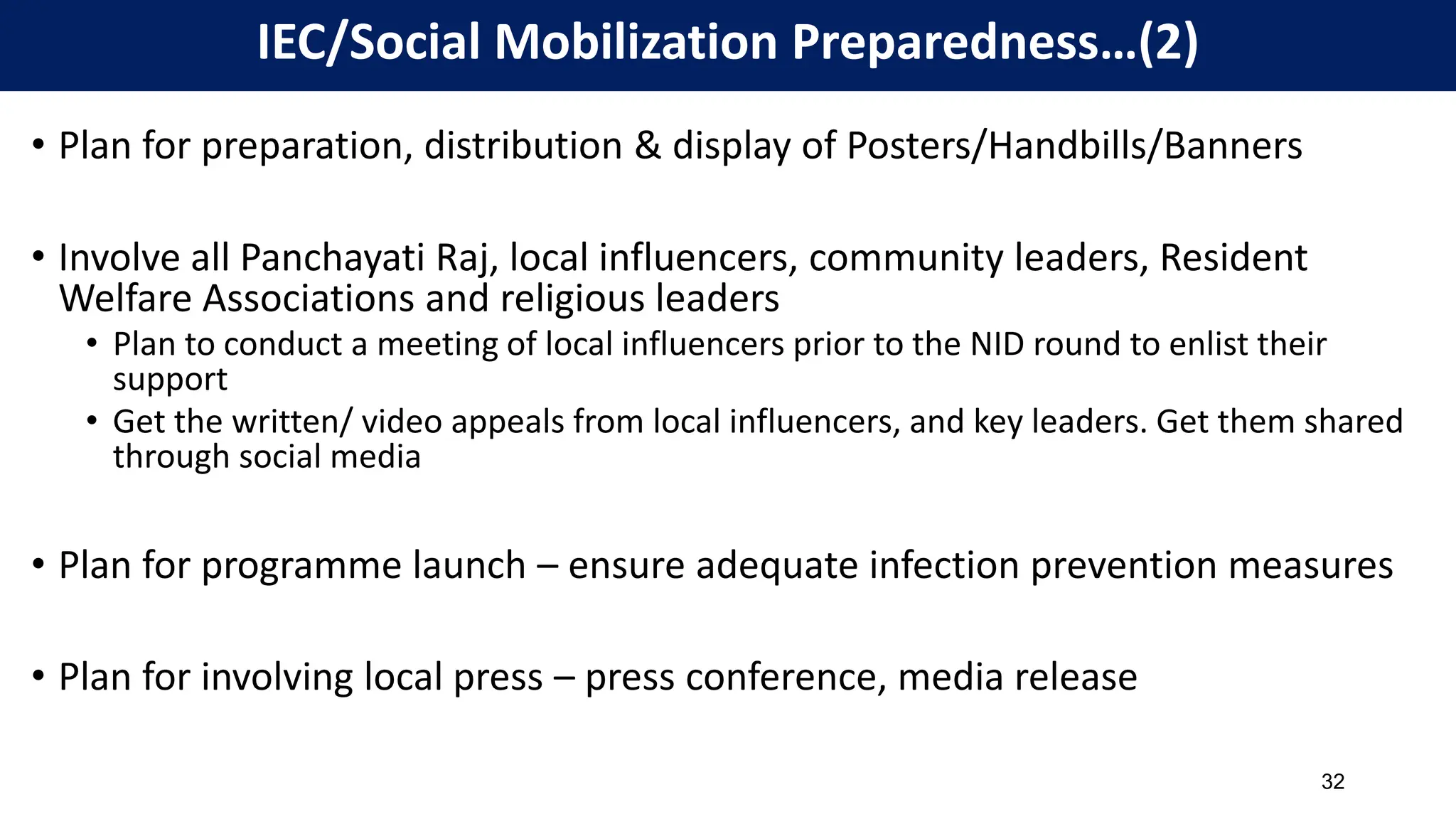 IEC/Social Mobilization Preparedness…(2)

• Plan for preparation, distribution & display of Posters/Handbills/Banners

• Involve all Panchayati Raj, local influencers, community leaders, Resident Welfare Associations and religious leaders
  • Plan to conduct a meeting of local influencers prior to the NID round to enlist their support
  • Get the written/ video appeals from local influencers, and key leaders. Get them shared through social media

• Plan for programme launch – ensure adequate infection prevention measures

• Plan for involving local press – press conference, media release

32